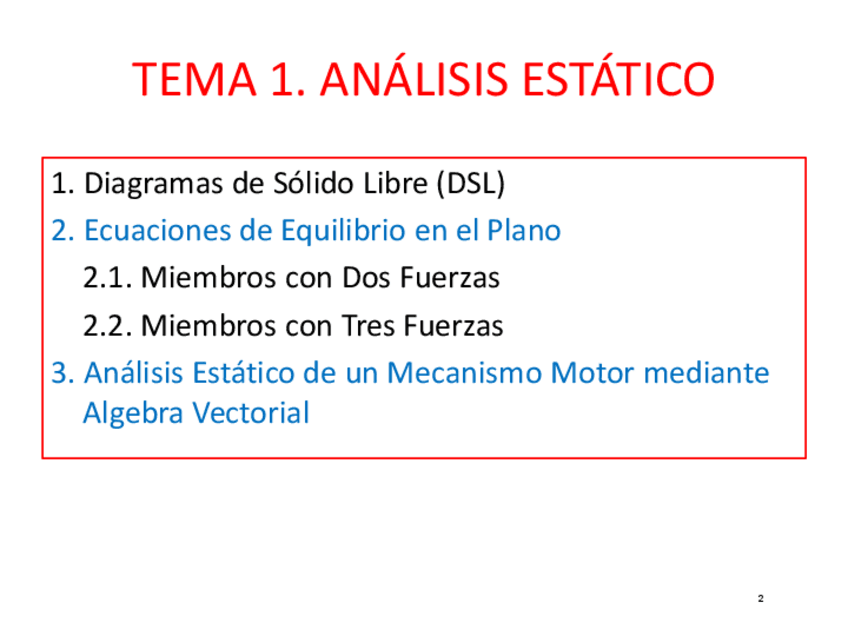 TEMA 1. ANÁLISIS ESTÁTICO

1. Diagramas de Sólido Libre (DSL)
2. Ecuaciones de Equilibrio en el Plano
2.1. Miembros con Dos Fuerzas
2.2. Miembros con Tres Fuerzas
3. Análisis Estático de un Mecanismo Motor mediante Algebra Vectorial

2